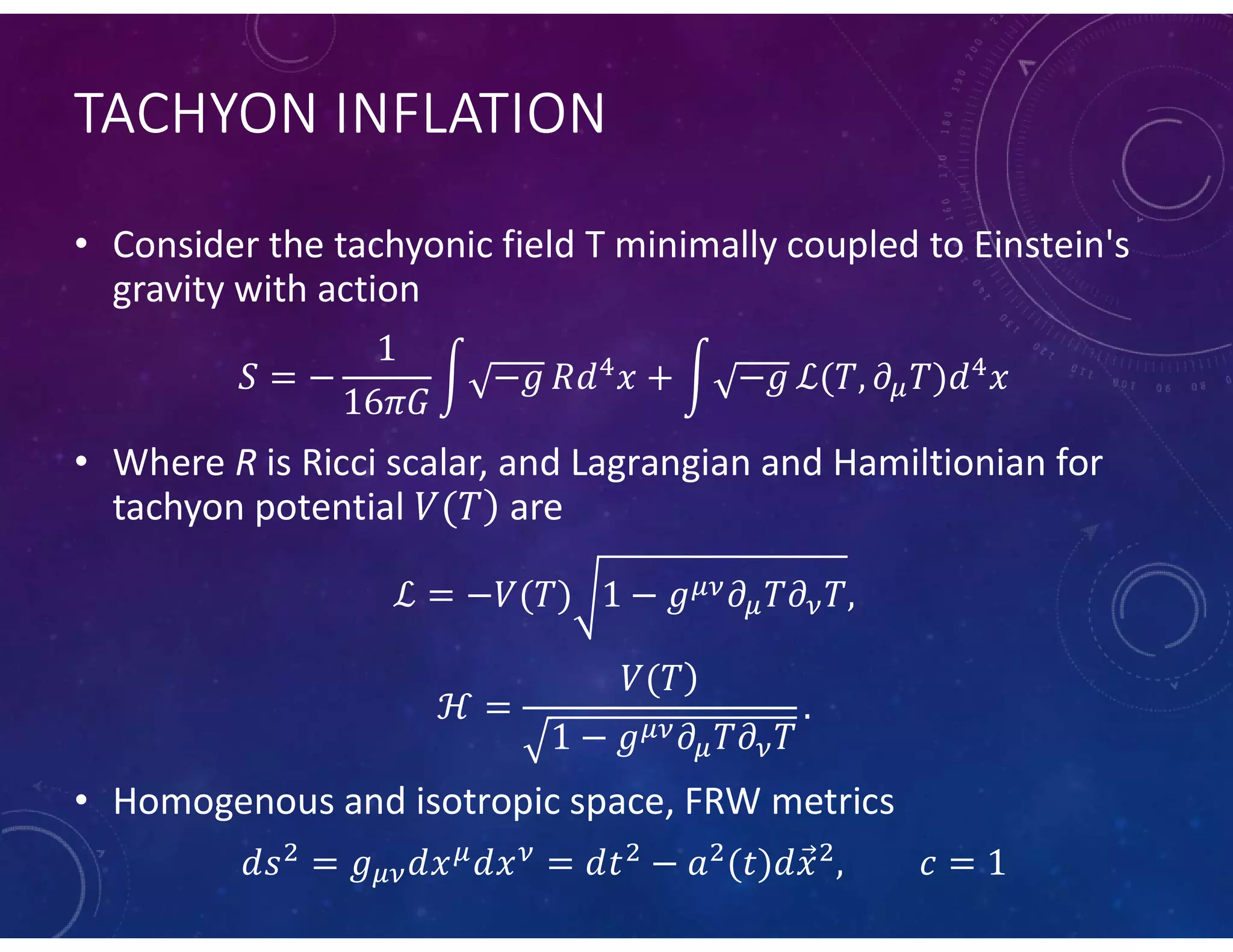 TACHYON INFLATION

• Consider the tachyonic field T minimally coupled to Einstein's gravity with action

$S = -\frac{1}{16\pi G}\int \sqrt{-g}\, R d^4x + \int \sqrt{-g}\, \mathcal{L}(T, \partial_\mu T) d^4x$

• Where $R$ is Ricci scalar, and Lagrangian and Hamiltionian for tachyon potential $V(T)$ are

$\mathcal{L} = -V(T)\sqrt{1 - g^{\mu\nu}\partial_\mu T \partial_\nu T},$

$\mathcal{H} = \frac{V(T)}{\sqrt{1 - g^{\mu\nu}\partial_\mu T \partial_\nu T}}.$

• Homogenous and isotropic space, FRW metrics

$ds^2 = g_{\mu\nu}dx^\mu dx^\nu = dt^2 - a^2(t)d\vec{x}^2, \qquad c = 1$